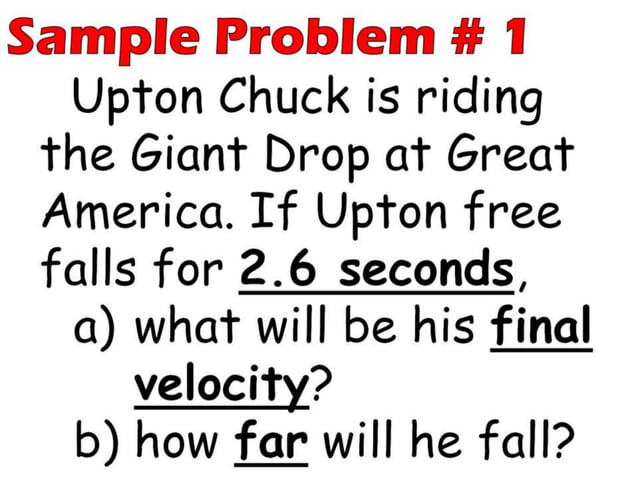 Sample Problem # 1

Upton Chuck is riding the Giant Drop at Great America. If Upton free falls for 2.6 seconds,

a) what will be his final velocity?

b) how far will he fall?